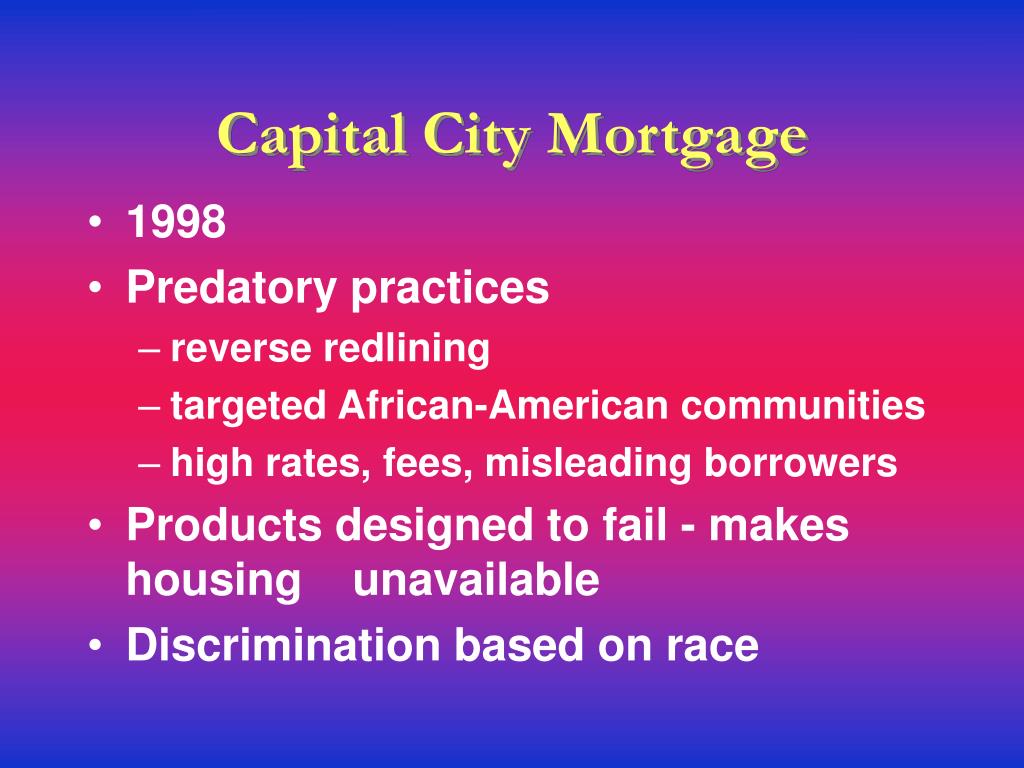 Capital City Mortgage

• 1998
• Predatory practices
  – reverse redlining
  – targeted African-American communities
  – high rates, fees, misleading borrowers
• Products designed to fail - makes housing unavailable
• Discrimination based on race